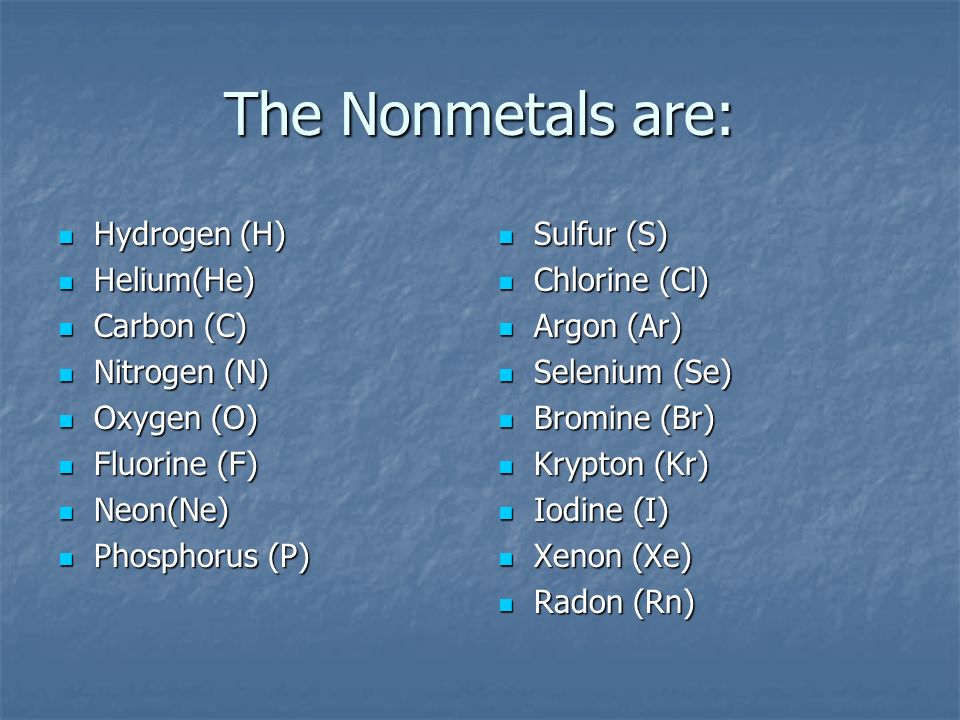 The Nonmetals are:

- Hydrogen (H)
- Helium(He)
- Carbon (C)
- Nitrogen (N)
- Oxygen (O)
- Fluorine (F)
- Neon(Ne)
- Phosphorus (P)

- Sulfur (S)
- Chlorine (Cl)
- Argon (Ar)
- Selenium (Se)
- Bromine (Br)
- Krypton (Kr)
- Iodine (I)
- Xenon (Xe)
- Radon (Rn)